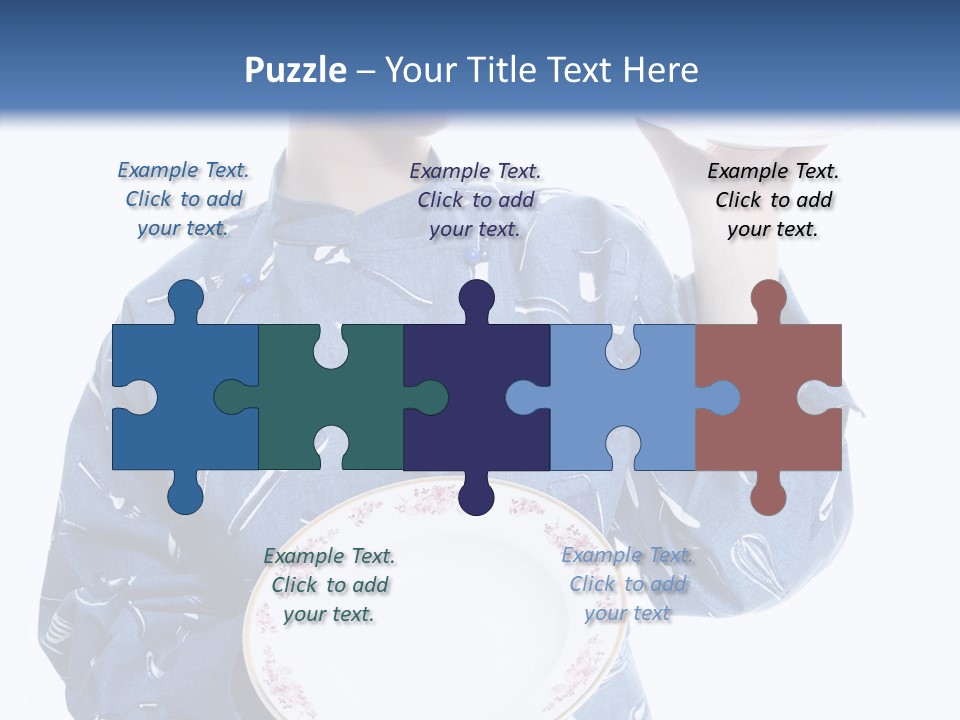 Puzzle – Your Title Text Here

Example Text. Click to add your text.

Example Text. Click to add your text.

Example Text. Click to add your text.

Example Text. Click to add your text.

Example Text. Click to add your text